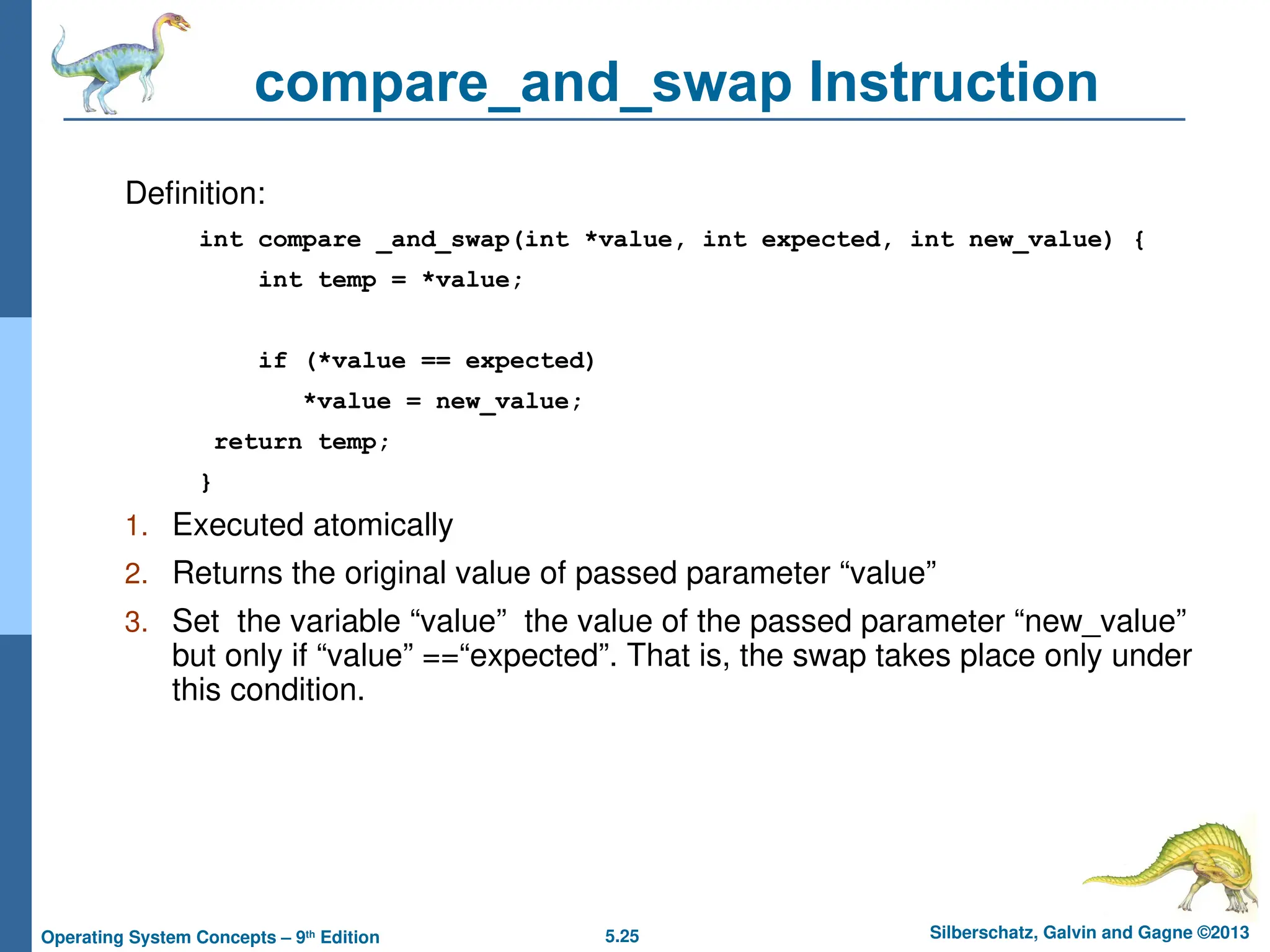 compare_and_swap Instruction

Definition:

int compare _and_swap(int *value, int expected, int new_value) {
    int temp = *value;

    if (*value == expected)
        *value = new_value;
 return temp;
}

1. Executed atomically
2. Returns the original value of passed parameter “value”
3. Set the variable “value” the value of the passed parameter “new_value” but only if “value” ==“expected”. That is, the swap takes place only under this condition.

Operating System Concepts – 9th Edition
5.25
Silberschatz, Galvin and Gagne ©2013